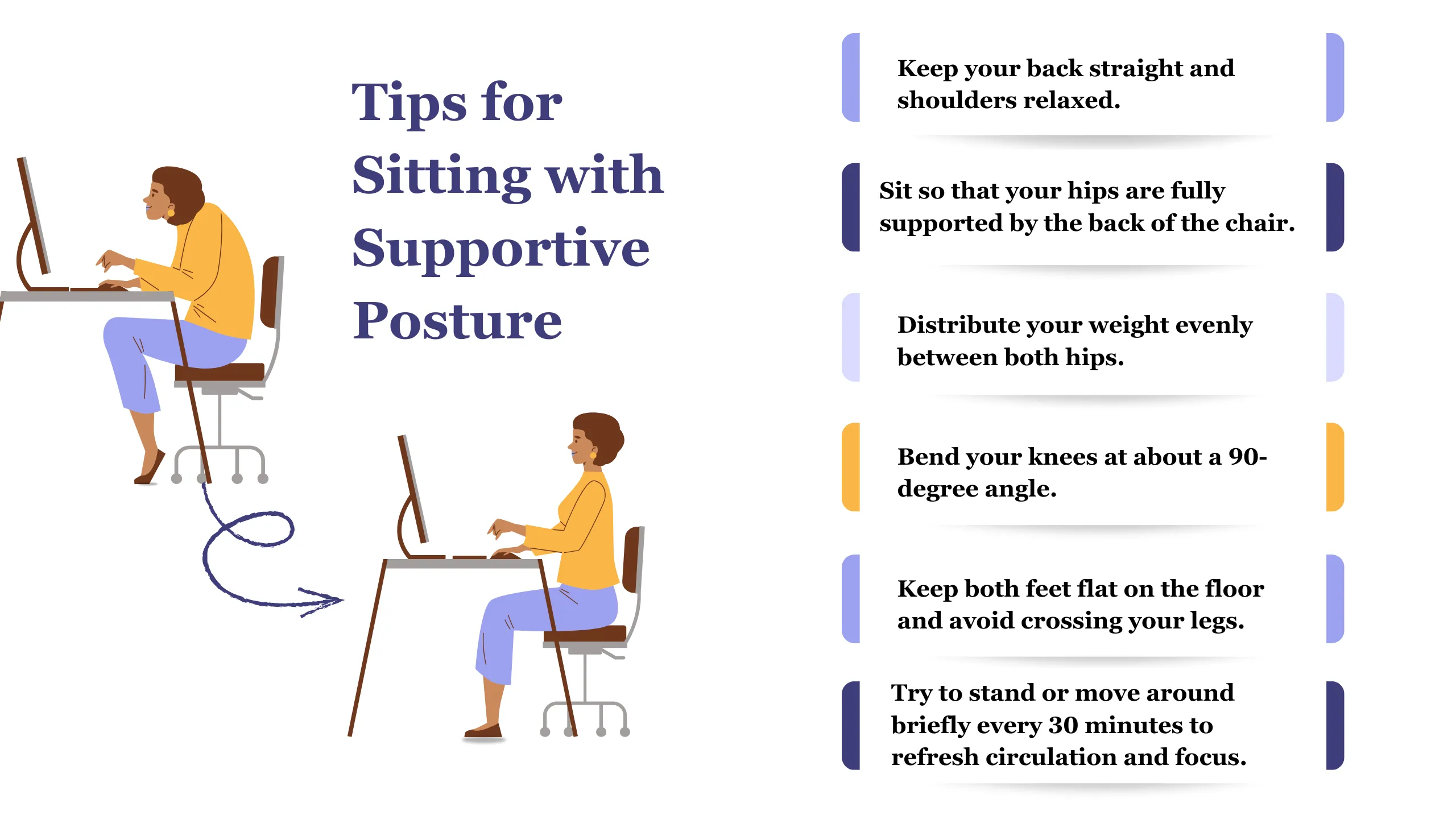 Tips for Sitting with Supportive Posture

Keep your back straight and shoulders relaxed.

Sit so that your hips are fully supported by the back of the chair.

Distribute your weight evenly between both hips.

Bend your knees at about a 90-degree angle.

Keep both feet flat on the floor and avoid crossing your legs.

Try to stand or move around briefly every 30 minutes to refresh circulation and focus.